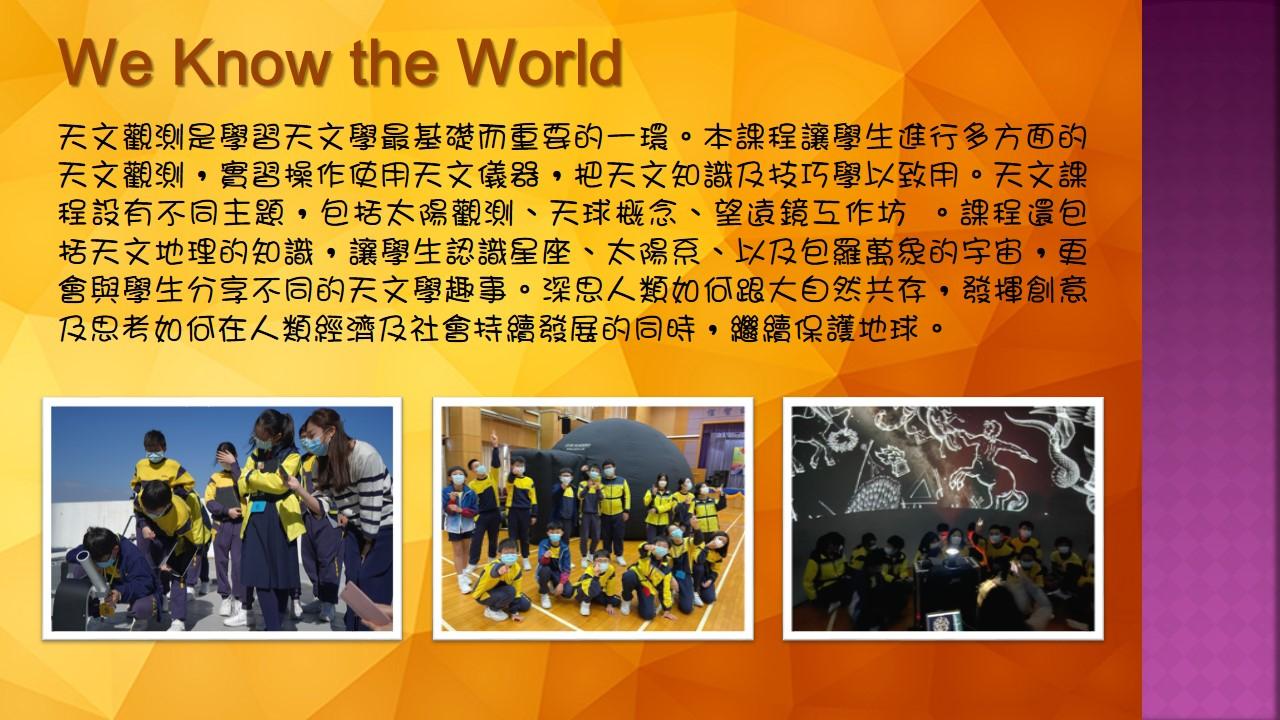 We Know the World

天文觀測是學習天文學最基礎而重要的一環。本課程讓學生進行多方面的天文觀測，實習操作使用天文儀器，把天文知識及技巧學以致用。天文課程設有不同主題，包括太陽觀測、天球概念、望遠鏡工作坊 。課程還包括天文地理的知識，讓學生認識星座、太陽系、以及包羅萬象的宇宙，更會與學生分享不同的天文學趣事。深思人類如何跟大自然共存，發揮創意及思考如何在人類經濟及社會持續發展的同時，繼續保護地球。